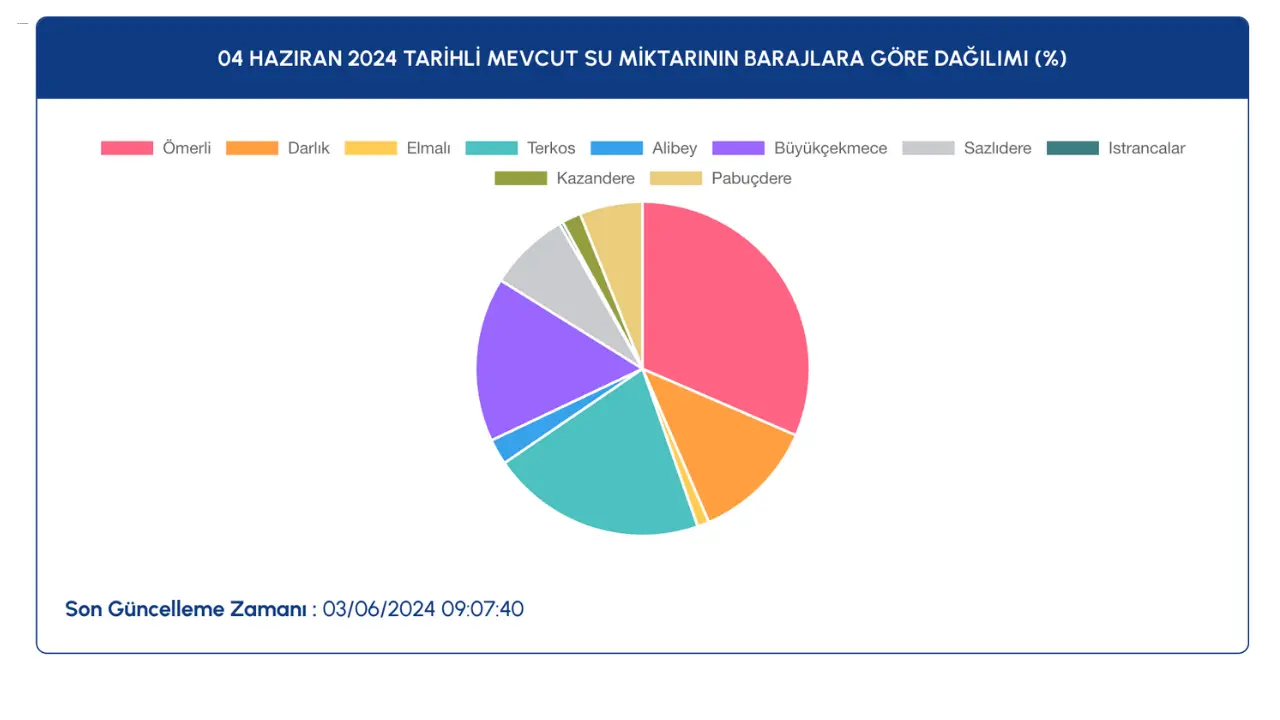 04 HAZIRAN 2024 TARİHLİ MEVCUT SU MİKTARININ BARAJLARA GÖRE DAĞILIMI (%)

Ömerli Darlık Elmalı Terkos Alibey Büyükçekmece Sazlıdere Istrancalar Kazandere Pabuçdere

Son Güncelleme Zamanı : 03/06/2024 09:07:40